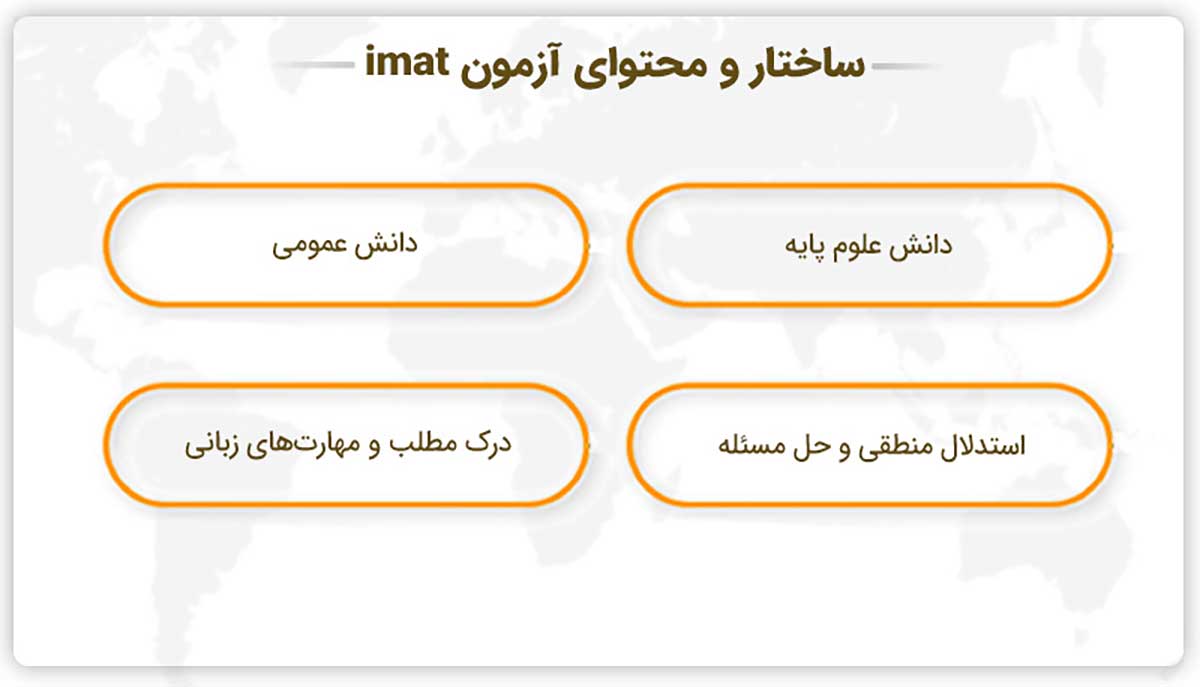 ساختار و محتوای آزمون imat

دانش علوم پایه

دانش عمومی

استدلال منطقی و حل مسئله

درک مطلب و مهارت‌های زبانی